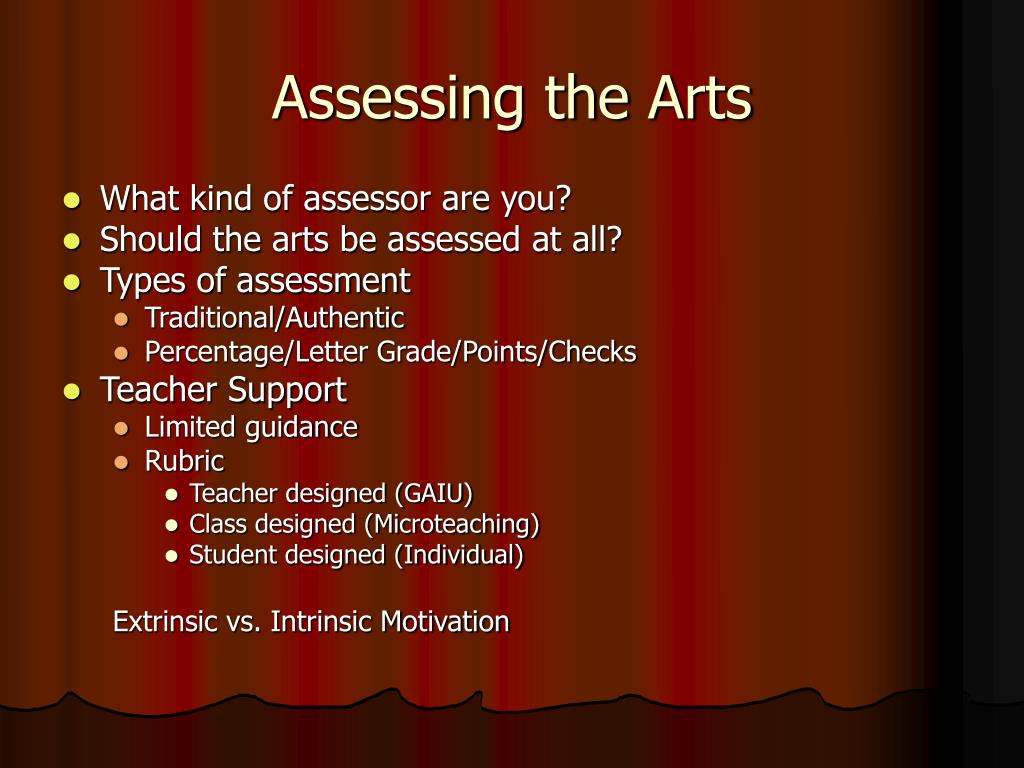 Assessing the Arts

- What kind of assessor are you?
- Should the arts be assessed at all?
- Types of assessment
  - Traditional/Authentic
  - Percentage/Letter Grade/Points/Checks
- Teacher Support
  - Limited guidance
  - Rubric
    - Teacher designed (GAIU)
    - Class designed (Microteaching)
    - Student designed (Individual)

Extrinsic vs. Intrinsic Motivation